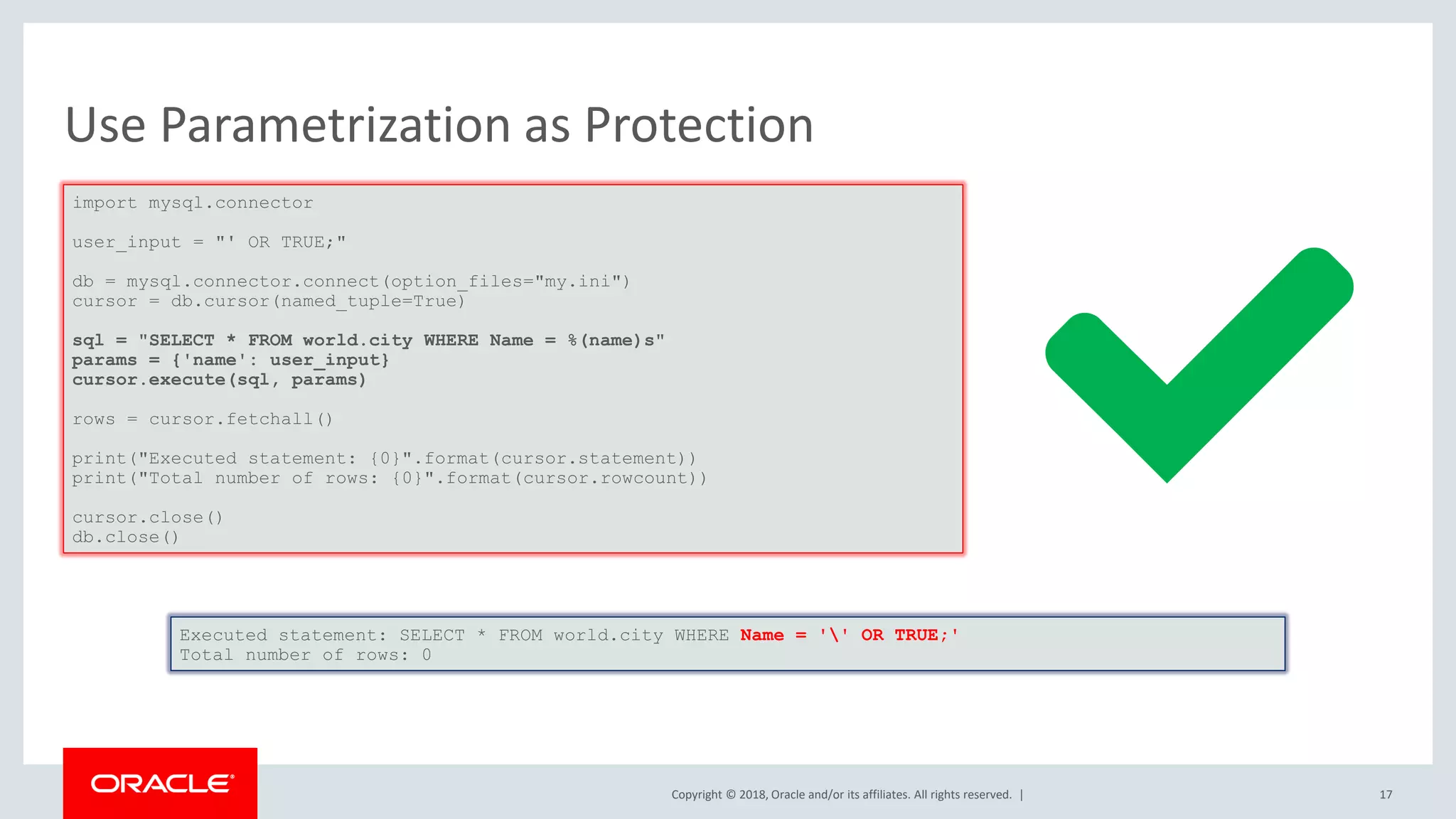 Use Parametrization as Protection

import mysql.connector

user_input = "' OR TRUE;"

db = mysql.connector.connect(option_files="my.ini")
cursor = db.cursor(named_tuple=True)

sql = "SELECT * FROM world.city WHERE Name = %(name)s"
params = {'name': user_input}
cursor.execute(sql, params)

rows = cursor.fetchall()

print("Executed statement: {0}".format(cursor.statement))
print("Total number of rows: {0}".format(cursor.rowcount))

cursor.close()
db.close()

Executed statement: SELECT * FROM world.city WHERE Name = '\' OR TRUE;'
Total number of rows: 0

ORACLE

Copyright © 2018, Oracle and/or its affiliates. All rights reserved. |

17